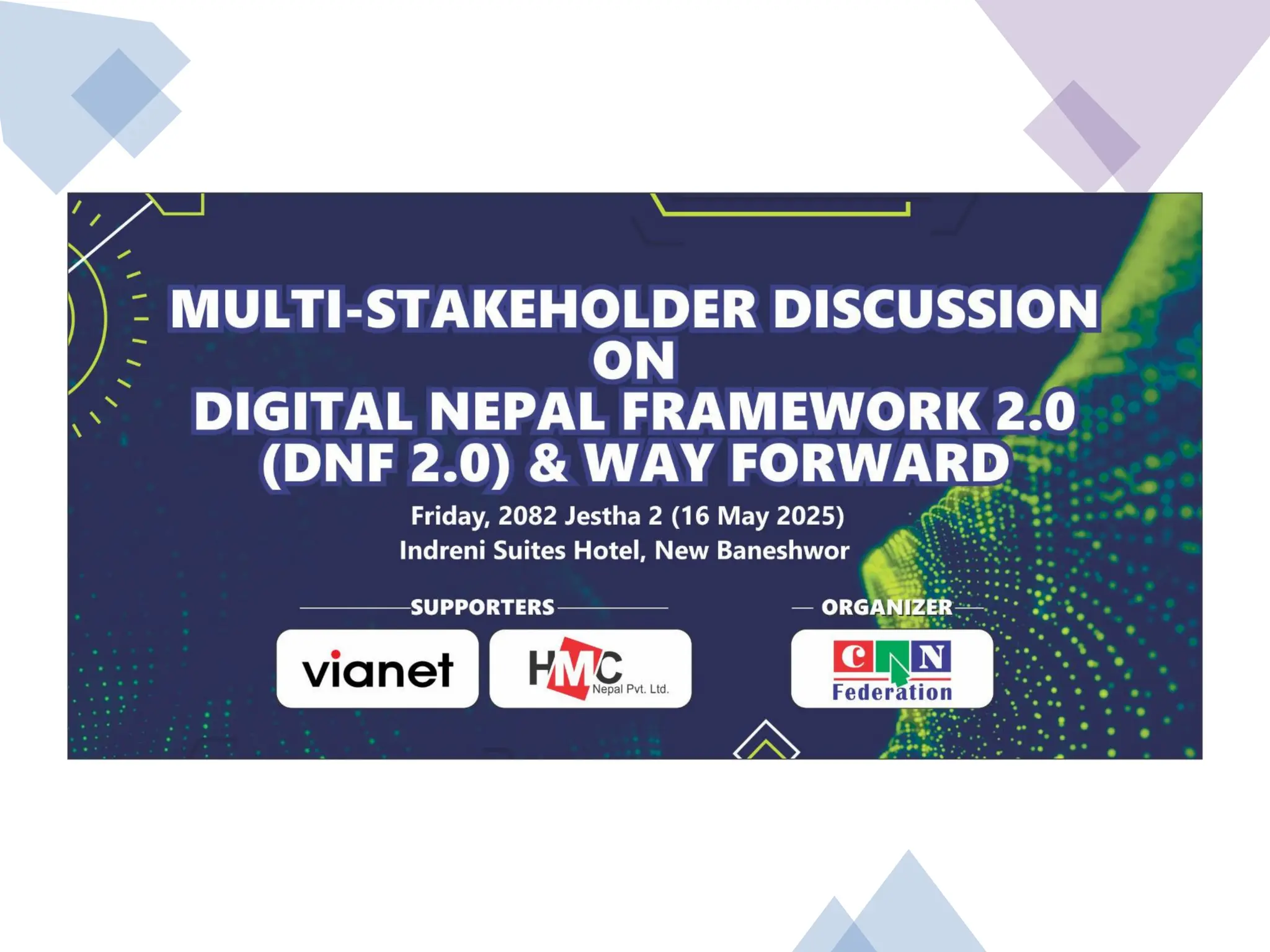 MULTI-STAKEHOLDER DISCUSSION ON DIGITAL NEPAL FRAMEWORK 2.0 (DNF 2.0) & WAY FORWARD

Friday, 2082 Jestha 2 (16 May 2025)
Indreni Suites Hotel, New Baneshwor

SUPPORTERS

vianet

HMC Nepal Pvt. Ltd.

ORGANIZER

CAN Federation